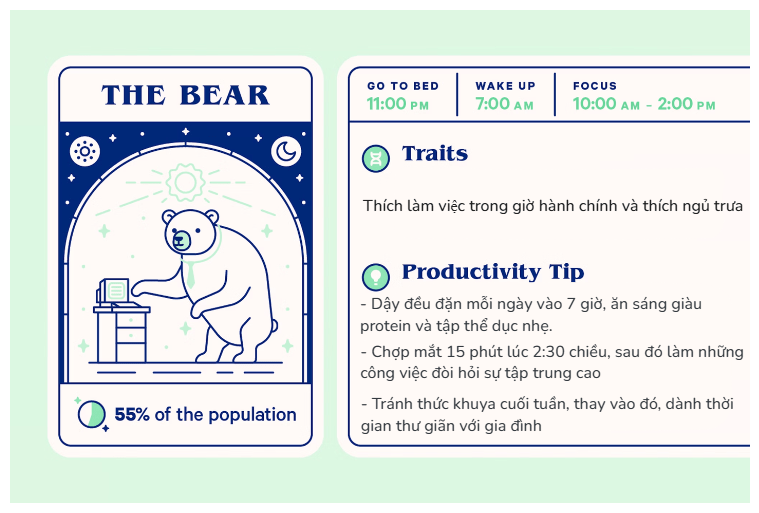 THE BEAR

55% of the population

GO TO BED
11:00 PM

WAKE UP
7:00 AM

FOCUS
10:00 AM - 2:00 PM

Traits

Thích làm việc trong giờ hành chính và thích ngủ trưa

Productivity Tip

- Dậy đều đặn mỗi ngày vào 7 giờ, ăn sáng giàu protein và tập thể dục nhẹ.

- Chợp mắt 15 phút lúc 2:30 chiều, sau đó làm những công việc đòi hỏi sự tập trung cao

- Tránh thức khuya cuối tuần, thay vào đó, dành thời gian thư giãn với gia đình